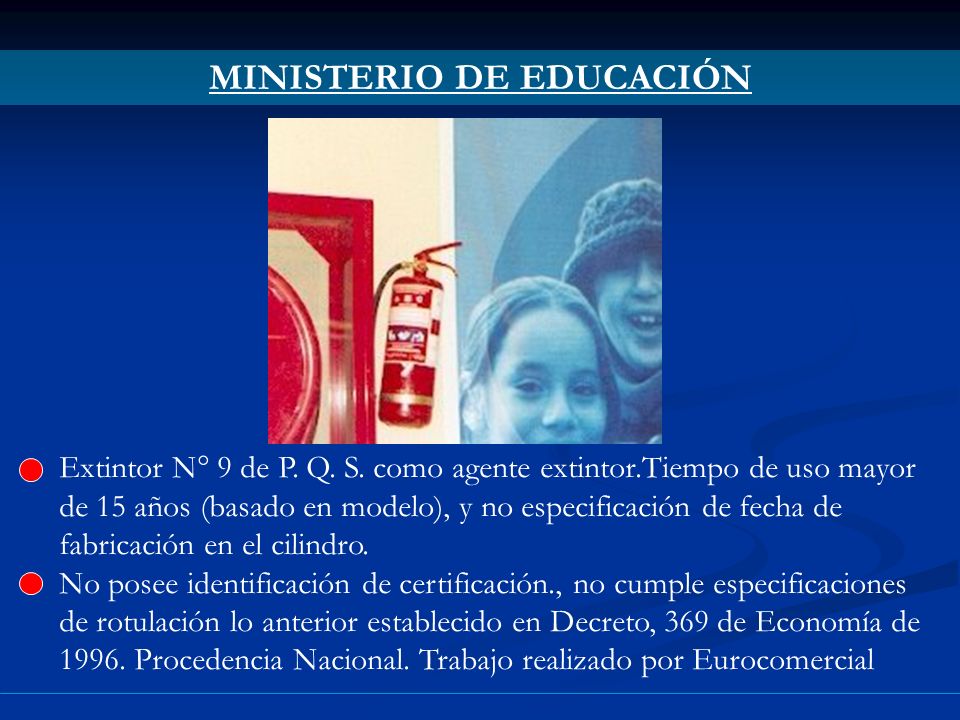 MINISTERIO DE EDUCACIÓN

Extintor N° 9 de P. Q. S. como agente extintor.Tiempo de uso mayor de 15 años (basado en modelo), y no especificación de fecha de fabricación en el cilindro.

No posee identificación de certificación., no cumple especificaciones de rotulación lo anterior establecido en Decreto, 369 de Economía de 1996. Procedencia Nacional. Trabajo realizado por Eurocomercial